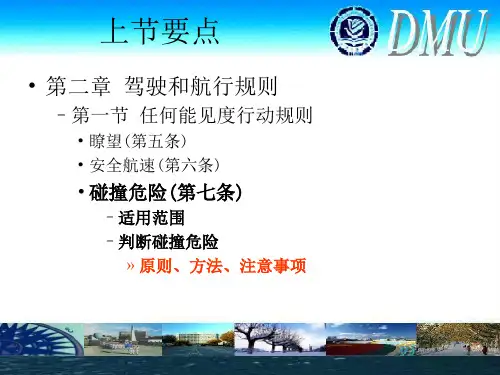 上节要点

DMU

• 第二章 驾驶和航行规则
– 第一节 任何能见度行动规则
• 瞭望(第五条)
• 安全航速(第六条)
• 碰撞危险(第七条)
– 适用范围
– 判断碰撞危险
» 原则、方法、注意事项